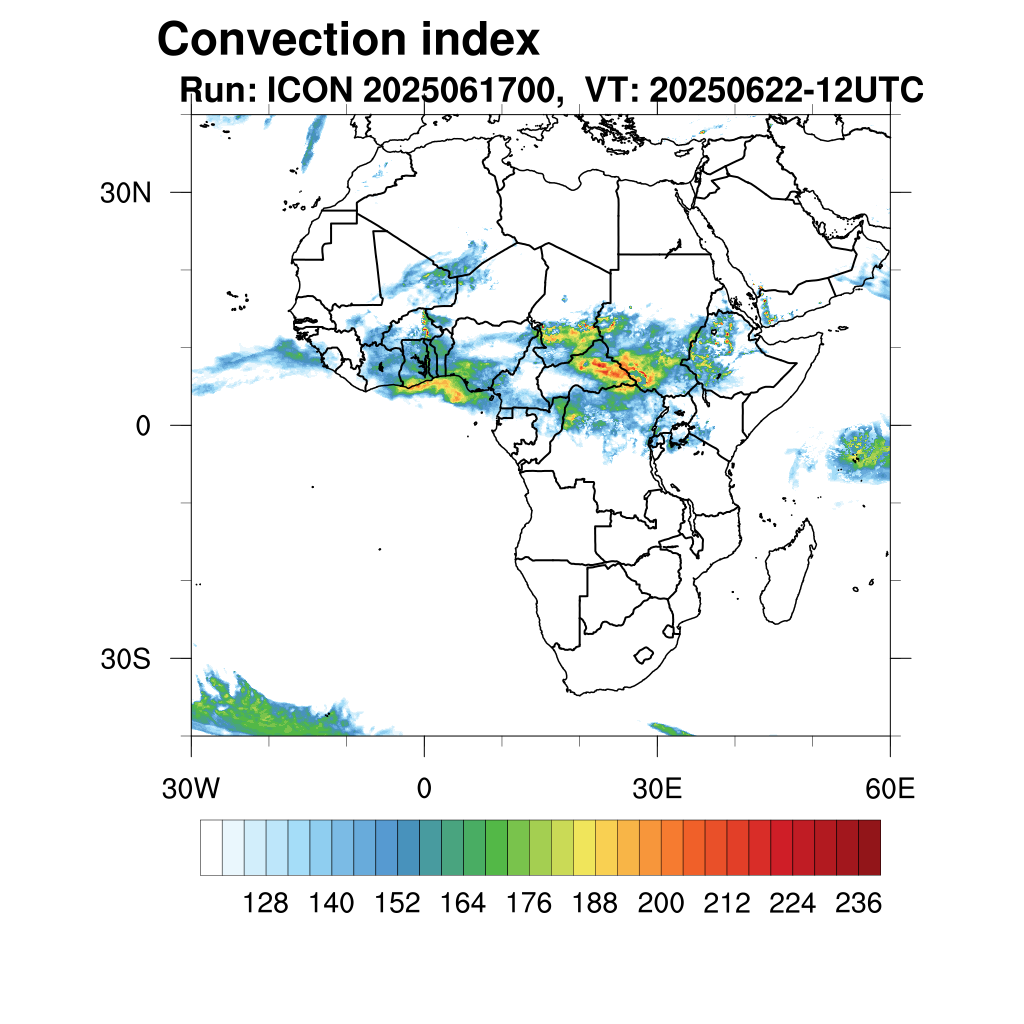 Convection index
Run: ICON 2025061700, VT: 20250622-12UTC

30N
0
30S

30W
0
30E
60E

128 140 152 164 176 188 200 212 224 236